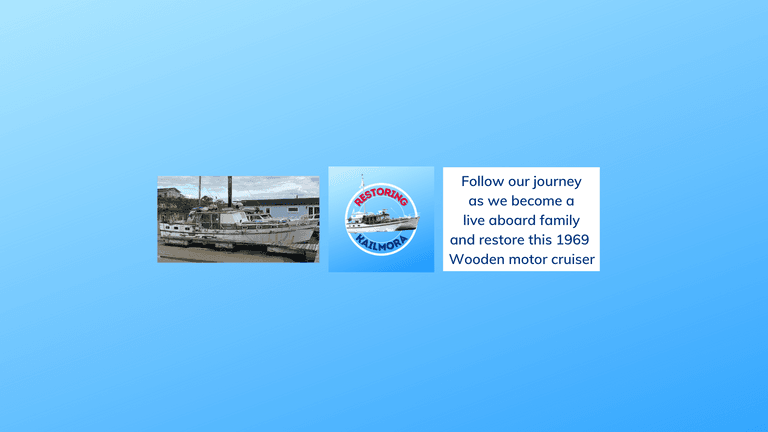 RESTORING
KAILMORA

Follow our journey as we become a live aboard family and restore this 1969 Wooden motor cruiser